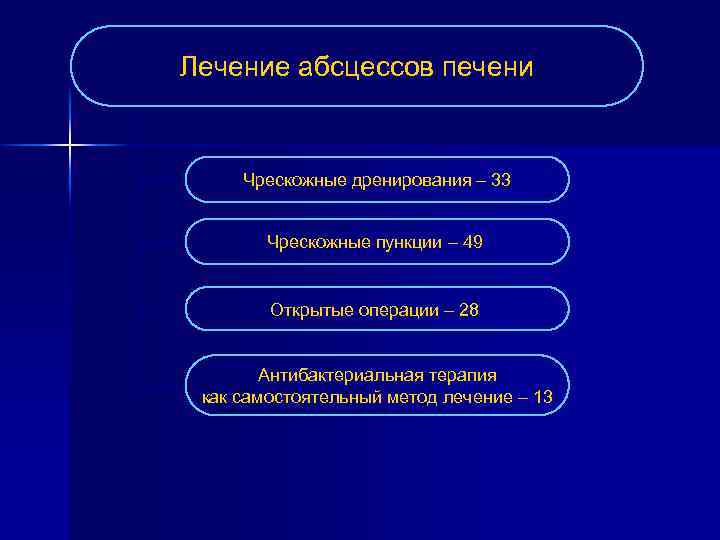 Лечение абсцессов печени

Чрескожные дренирования – 33

Чрескожные пункции – 49

Открытые операции – 28

Антибактериальная терапия как самостоятельный метод лечение – 13